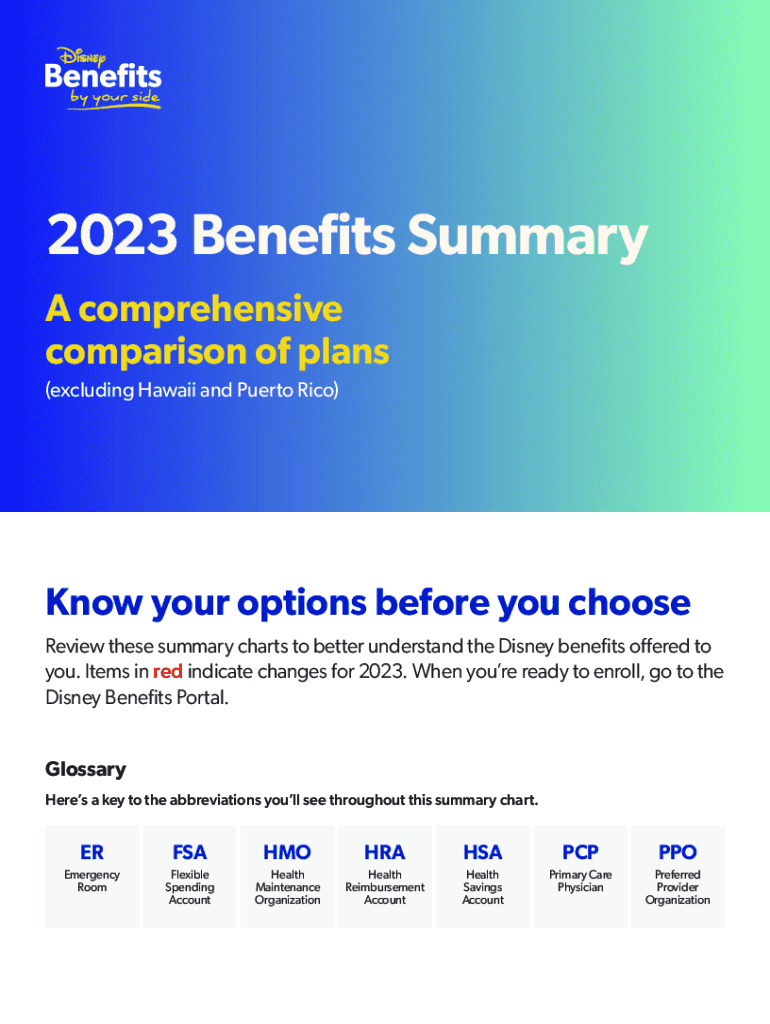 Disney
Benefits
by your side

2023 Benefits Summary

A comprehensive comparison of plans

(excluding Hawaii and Puerto Rico)

Know your options before you choose

Review these summary charts to better understand the Disney benefits offered to you. Items in red indicate changes for 2023. When you're ready to enroll, go to the Disney Benefits Portal.

Glossary

Here's a key to the abbreviations you'll see throughout this summary chart.

| ER | FSA | HMO | HRA | HSA | PCP | PPO |
|---|---|---|---|---|---|---|
| Emergency Room | Flexible Spending Account | Health Maintenance Organization | Health Reimbursement Account | Health Savings Account | Primary Care Physician | Preferred Provider Organization |